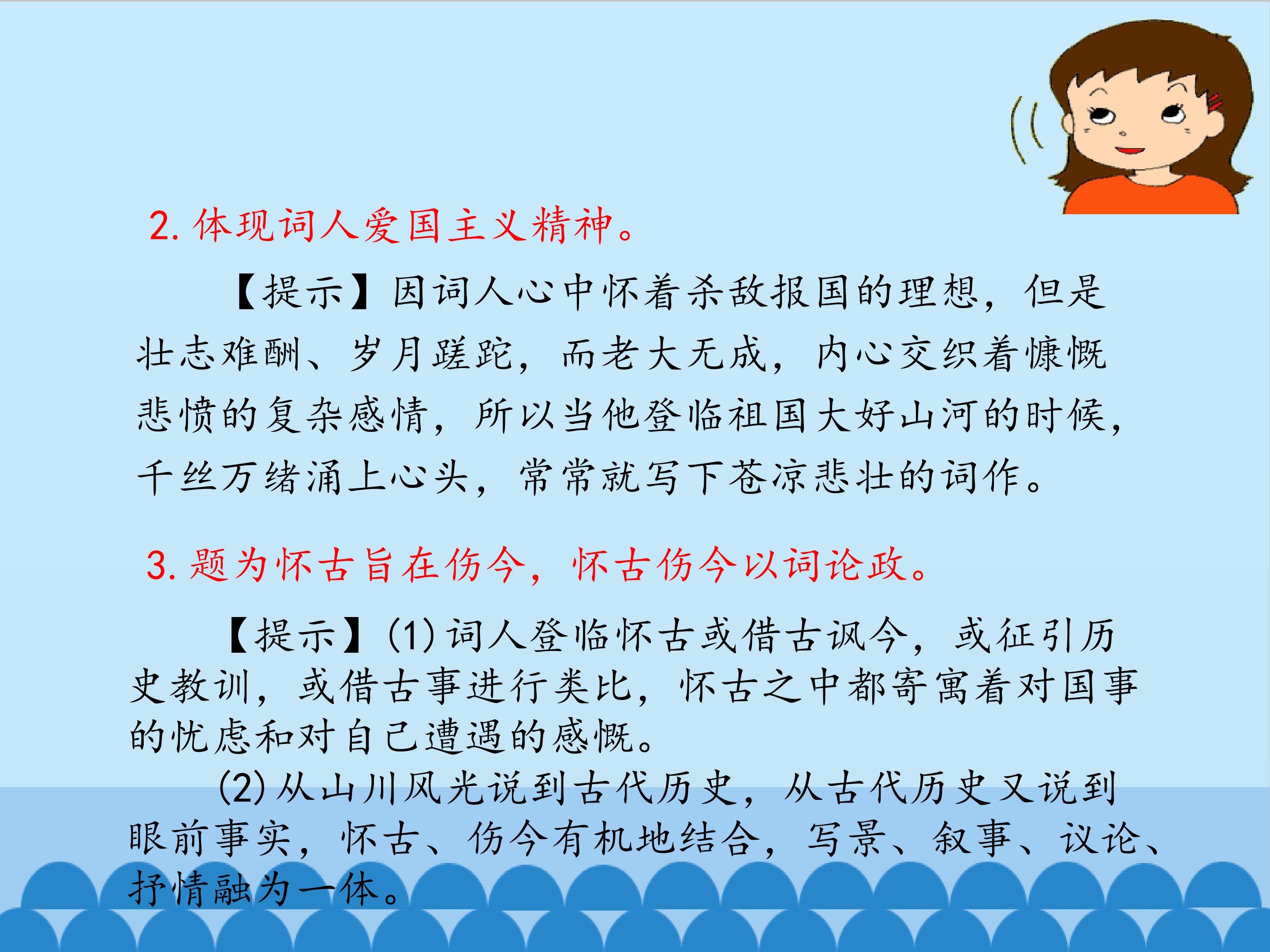 2. 体现词人爱国主义精神。

【提示】因词人心中怀着杀敌报国的理想，但是壮志难酬、岁月蹉跎，而老大无成，内心交织着慷慨悲愤的复杂感情，所以当他登临祖国大好山河的时候，千丝万绪涌上心头，常常就写下苍凉悲壮的词作。

3. 题为怀古旨在伤今，怀古伤今以词论政。

【提示】(1) 词人登临怀古或借古讽今，或征引历史教训，或借古事进行类比，怀古之中都寄寓着对国事的忧虑和对自己遭遇的感慨。

(2) 从山川风光说到古代历史，从古代历史又说到眼前事实，怀古、伤今有机地结合，写景、叙事、议论、抒情融为一体。